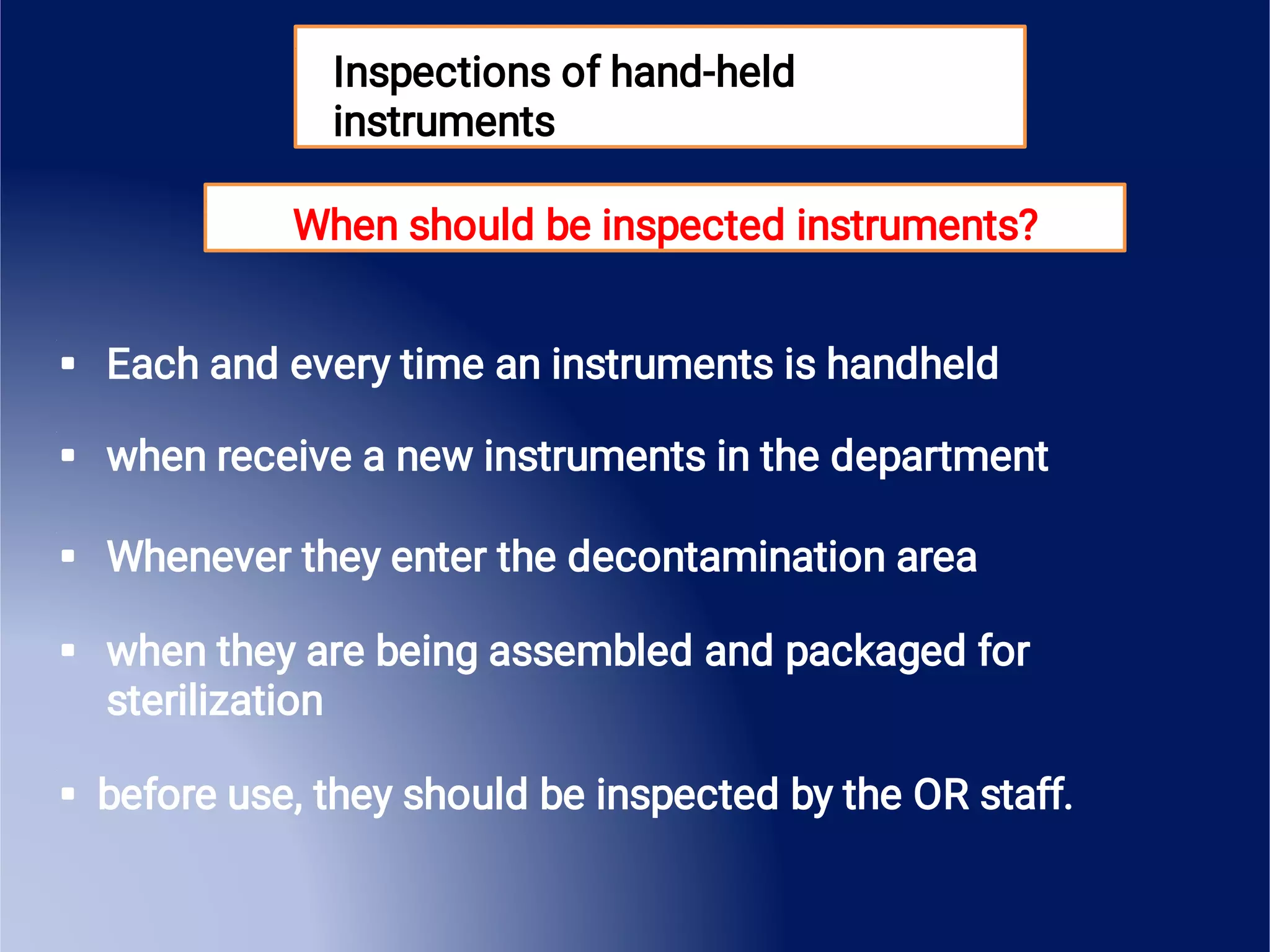 Inspections of hand-held instruments

When should be inspected instruments?

▪ Each and every time an instruments is handheld

▪ when receive a new instruments in the department

▪ Whenever they enter the decontamination area

▪ when they are being assembled and packaged for sterilization

▪ before use, they should be inspected by the OR staff.